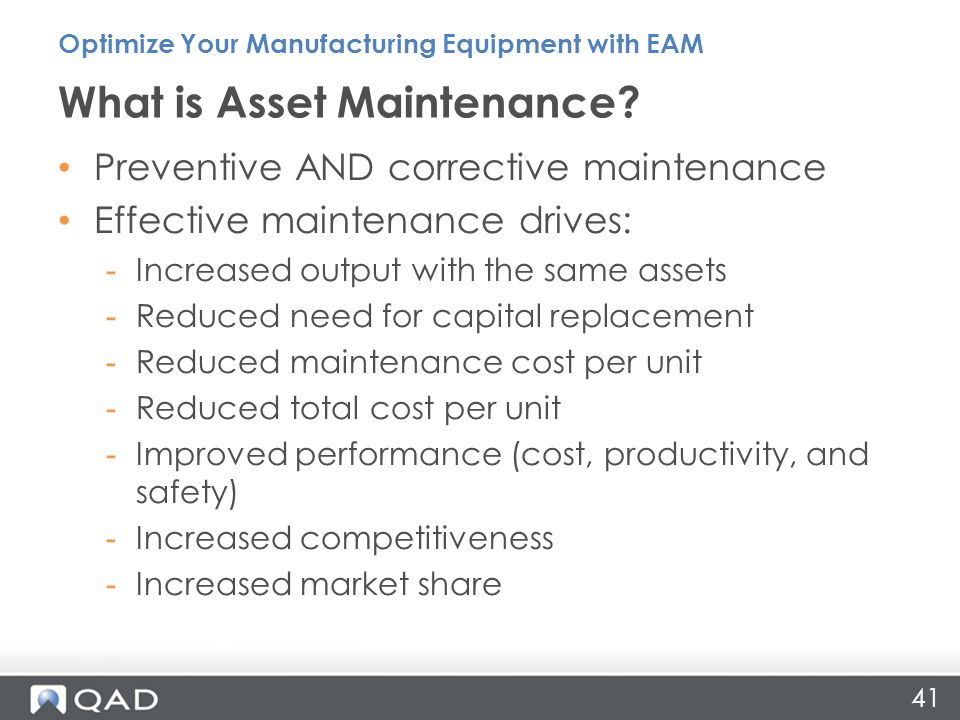 Optimize Your Manufacturing Equipment with EAM

What is Asset Maintenance?

• Preventive AND corrective maintenance
• Effective maintenance drives:
  - Increased output with the same assets
  - Reduced need for capital replacement
  - Reduced maintenance cost per unit
  - Reduced total cost per unit
  - Improved performance (cost, productivity, and safety)
  - Increased competitiveness
  - Increased market share

QAD

41